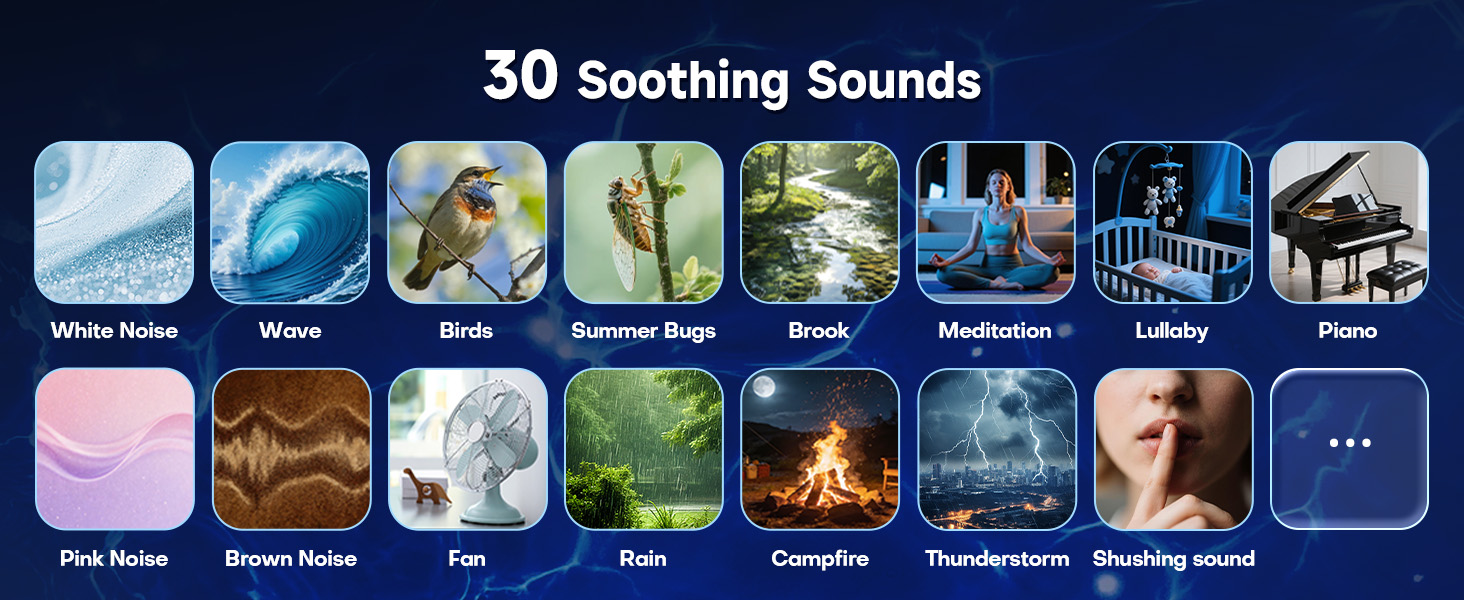 30 Soothing Sounds

White Noise
Wave
Birds
Summer Bugs
Brook
Meditation
Lullaby
Piano

Pink Noise
Brown Noise
Fan
Rain
Campfire
Thunderstorm
Shushing sound
...